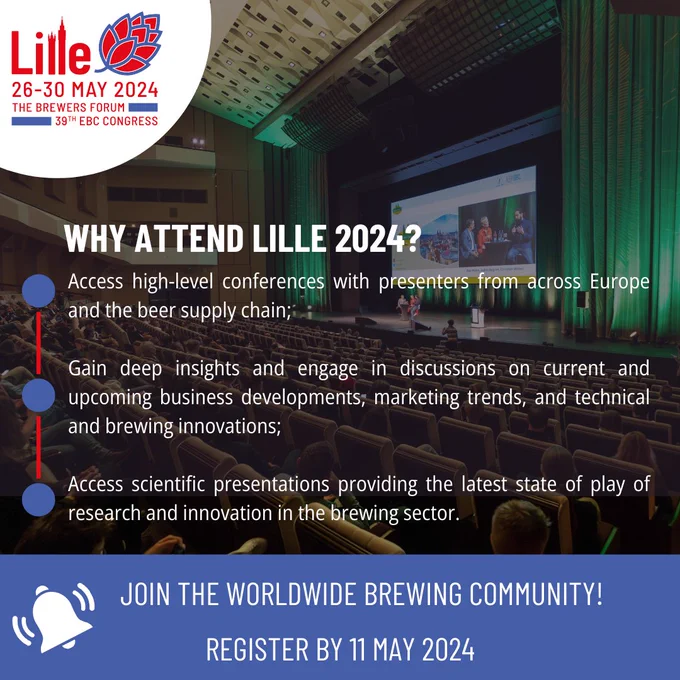 Lille
26-30 MAY 2024
THE BREWERS FORUM
39TH EBC CONGRESS

WHY ATTEND LILLE 2024?

Access high-level conferences with presenters from across Europe and the beer supply chain;

Gain deep insights and engage in discussions on current and upcoming business developments, marketing trends, and technical and brewing innovations;

Access scientific presentations providing the latest state of play of research and innovation in the brewing sector.

JOIN THE WORLDWIDE BREWING COMMUNITY!

REGISTER BY 11 MAY 2024